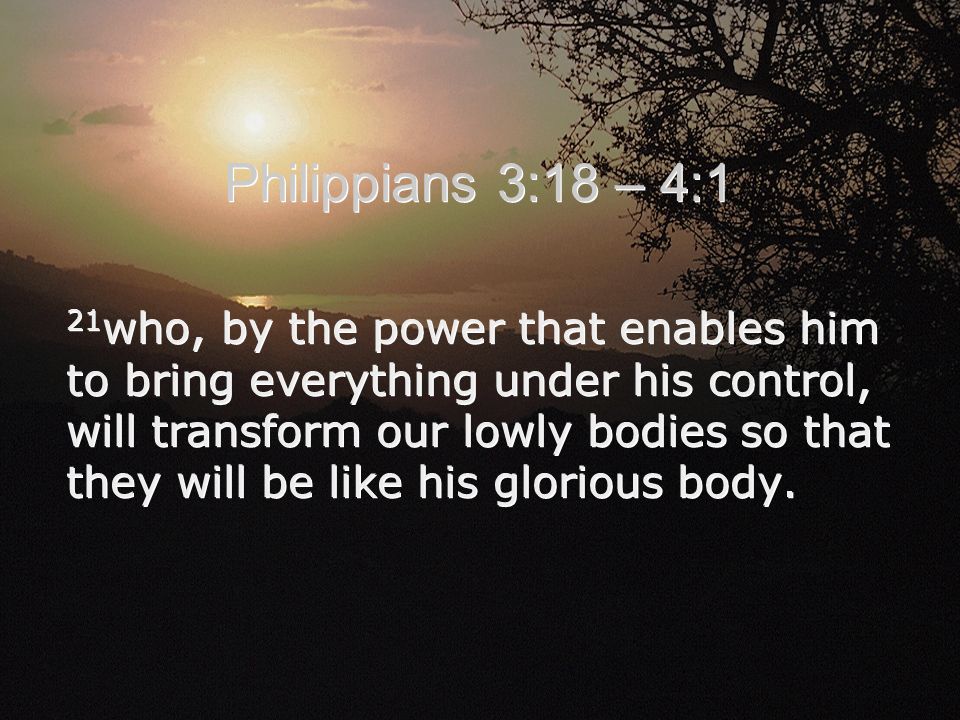 Philippians 3:18 – 4:1

$^{21}$who, by the power that enables him to bring everything under his control, will transform our lowly bodies so that they will be like his glorious body.